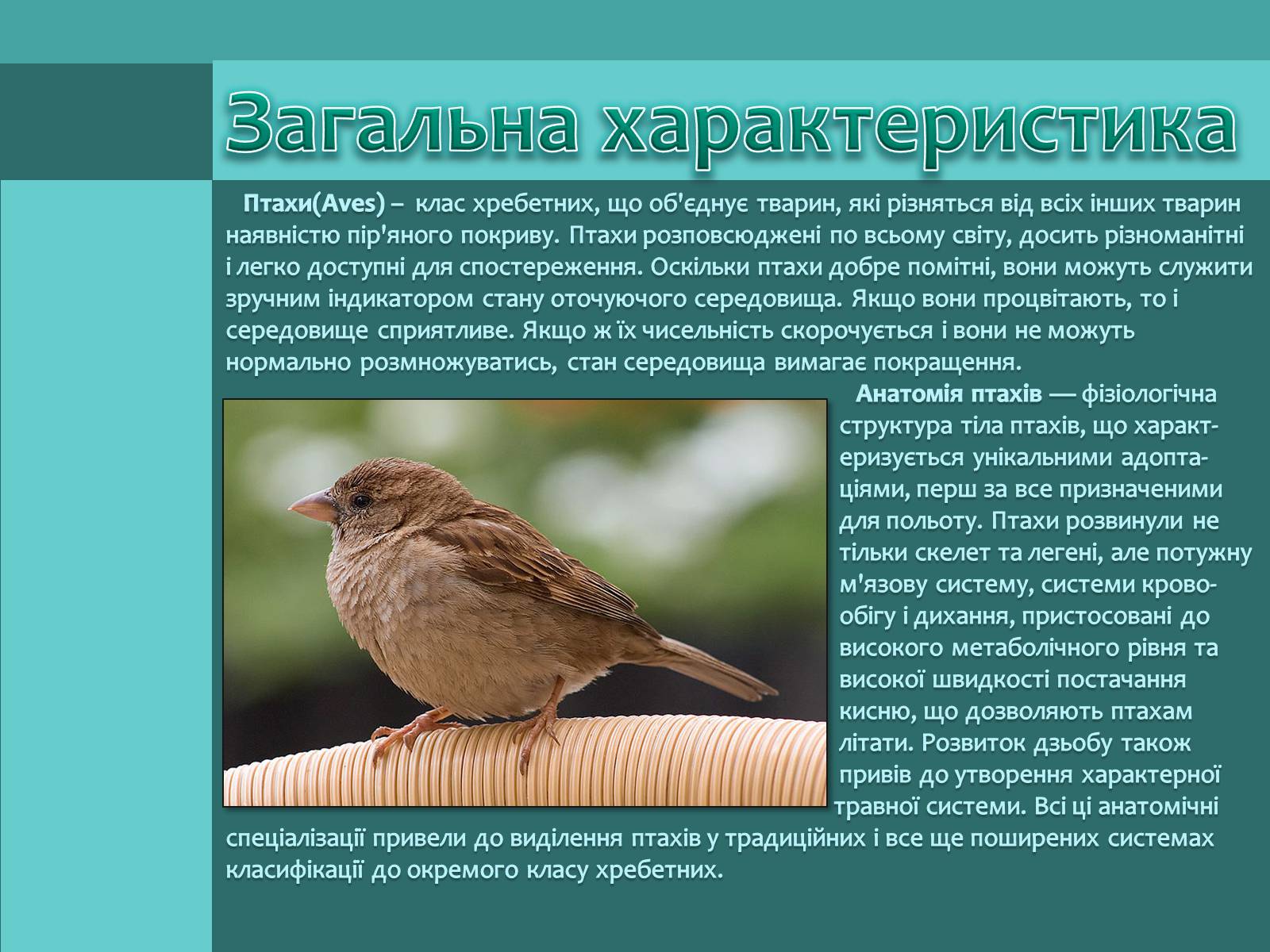 Загальна характеристика

Птахи(Aves) – клас хребетних, що об'єднує тварин, які різняться від всіх інших тварин наявністю пір'яного покриву. Птахи розповсюджені по всьому світу, досить різноманітні і легко доступні для спостереження. Оскільки птахи добре помітні, вони можуть служити зручним індикатором стану оточуючого середовища. Якщо вони процвітають, то і середовище сприятливе. Якщо ж їх чисельність скорочується і вони не можуть нормально розмножуватись, стан середовища вимагає покращення.

Анатомія птахів — фізіологічна структура тіла птахів, що характеризується унікальними адоптаціями, перш за все призначеними для польоту. Птахи розвинули не тільки скелет та легені, але потужну м'язову систему, системи кровообігу і дихання, пристосовані до високого метаболічного рівня та високої швидкості постачання кисню, що дозволяють птахам літати. Розвиток дзьобу також привів до утворення характерної травної системи. Всі ці анатомічні спеціалізації привели до виділення птахів у традиційних і все ще поширених системах класифікації до окремого класу хребетних.